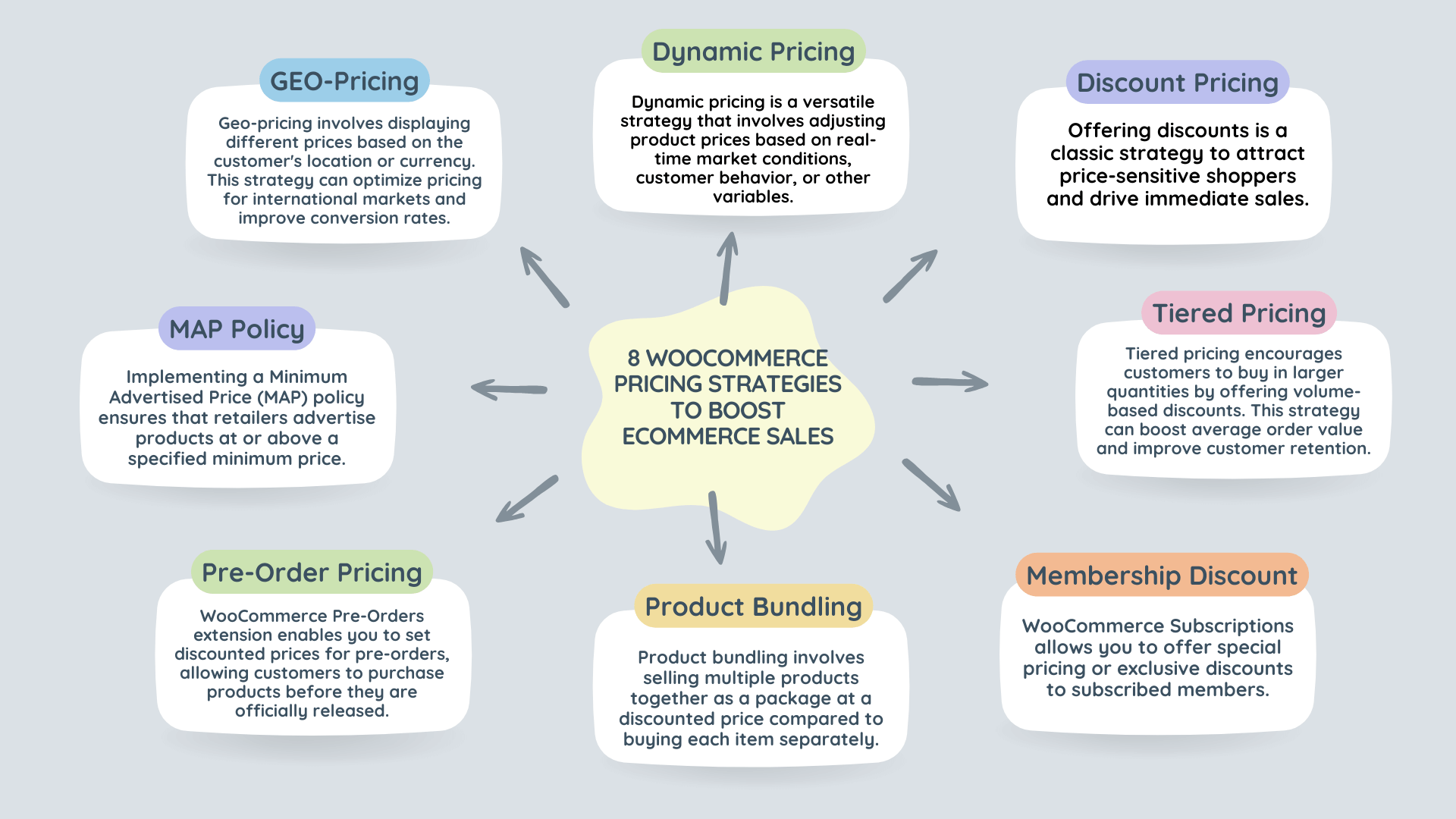 8 WOOCOMMERCE PRICING STRATEGIES TO BOOST ECOMMERCE SALES

GEO-Pricing

Geo-pricing involves displaying different prices based on the customer's location or currency. This strategy can optimize pricing for international markets and improve conversion rates.

Dynamic Pricing

Dynamic pricing is a versatile strategy that involves adjusting product prices based on real-time market conditions, customer behavior, or other variables.

Discount Pricing

Offering discounts is a classic strategy to attract price-sensitive shoppers and drive immediate sales.

MAP Policy

Implementing a Minimum Advertised Price (MAP) policy ensures that retailers advertise products at or above a specified minimum price.

Tiered Pricing

Tiered pricing encourages customers to buy in larger quantities by offering volume-based discounts. This strategy can boost average order value and improve customer retention.

Pre-Order Pricing

WooCommerce Pre-Orders extension enables you to set discounted prices for pre-orders, allowing customers to purchase products before they are officially released.

Product Bundling

Product bundling involves selling multiple products together as a package at a discounted price compared to buying each item separately.

Membership Discount

WooCommerce Subscriptions allows you to offer special pricing or exclusive discounts to subscribed members.